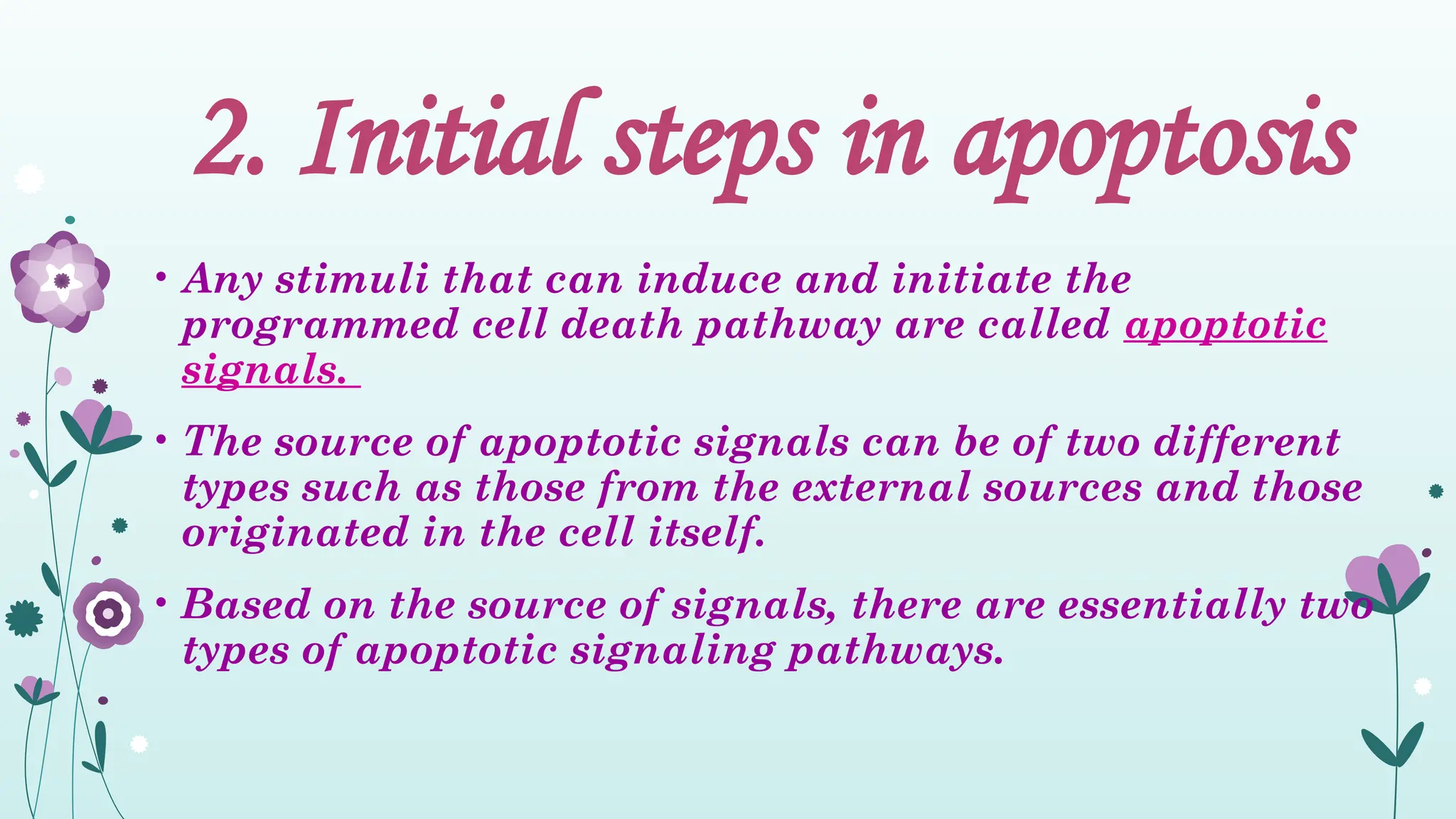 2. Initial steps in apoptosis

• Any stimuli that can induce and initiate the programmed cell death pathway are called apoptotic signals.

• The source of apoptotic signals can be of two different types such as those from the external sources and those originated in the cell itself.

• Based on the source of signals, there are essentially two types of apoptotic signaling pathways.